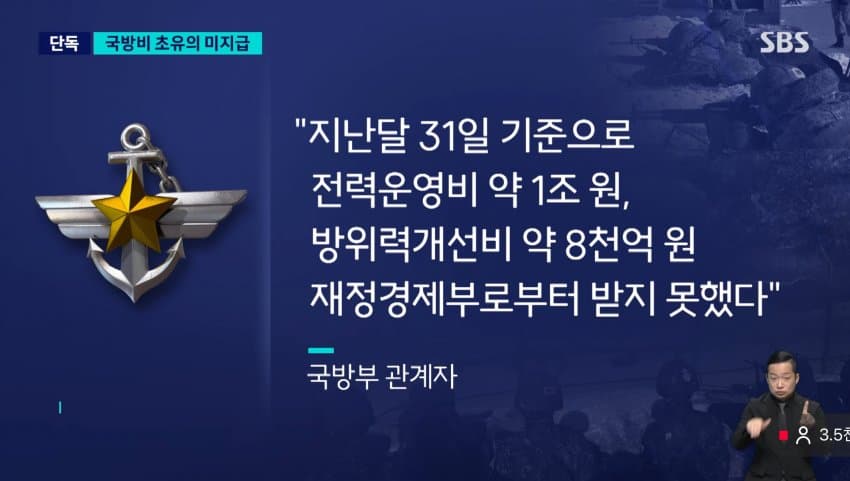 단독 국방비 초유의 미지급

SBS

"지난달 31일 기준으로 전력운영비 약 1조 원, 방위력개선비 약 8천억 원 재정경제부로부터 받지 못했다"

국방부 관계자

3.5천